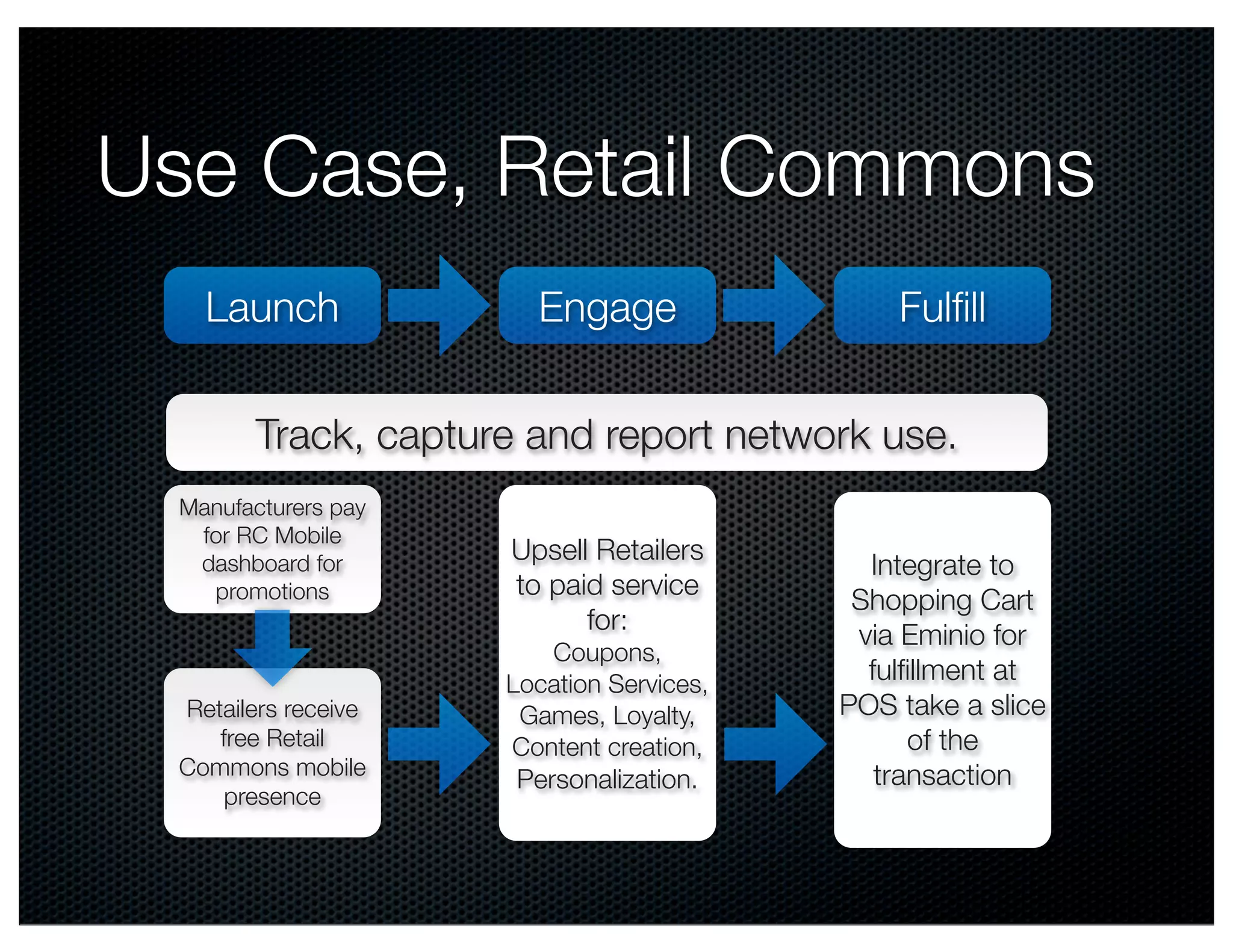 Use Case, Retail Commons

Launch

Engage

Fulfill

Track, capture and report network use.

Manufacturers pay for RC Mobile dashboard for promotions

Retailers receive free Retail Commons mobile presence

Upsell Retailers to paid service for:
Coupons, Location Services, Games, Loyalty, Content creation, Personalization.

Integrate to Shopping Cart via Eminio for fulfillment at POS take a slice of the transaction